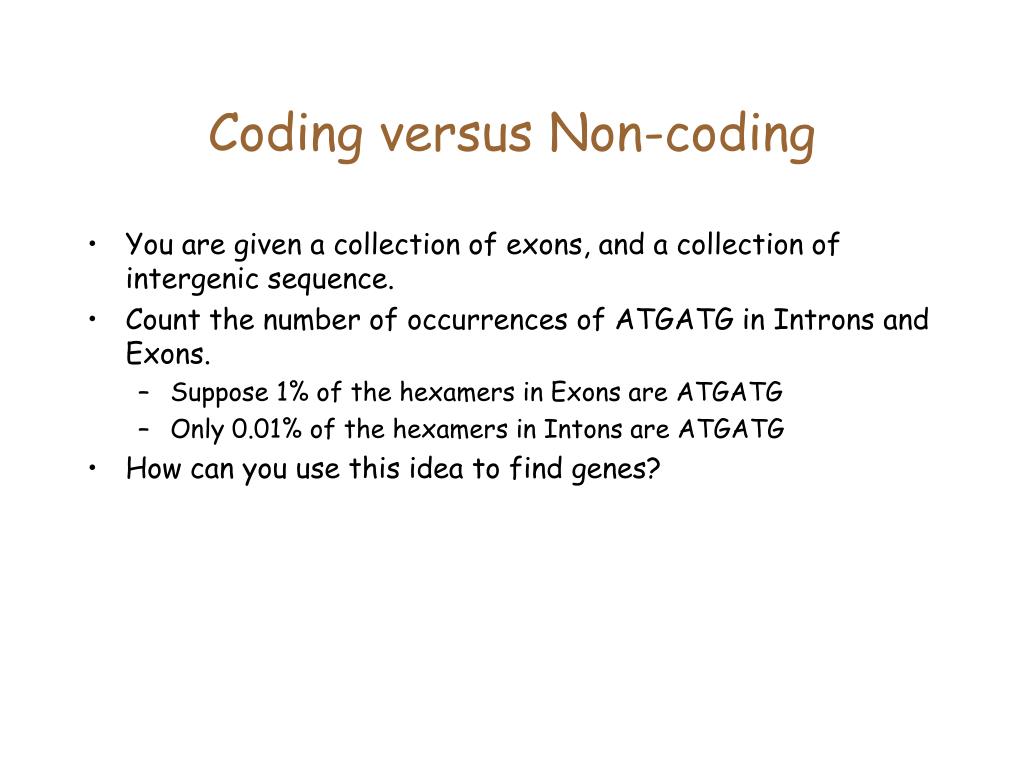 Coding versus Non-coding

• You are given a collection of exons, and a collection of intergenic sequence.
• Count the number of occurrences of ATGATG in Introns and Exons.
– Suppose 1% of the hexamers in Exons are ATGATG
– Only 0.01% of the hexamers in Intons are ATGATG
• How can you use this idea to find genes?